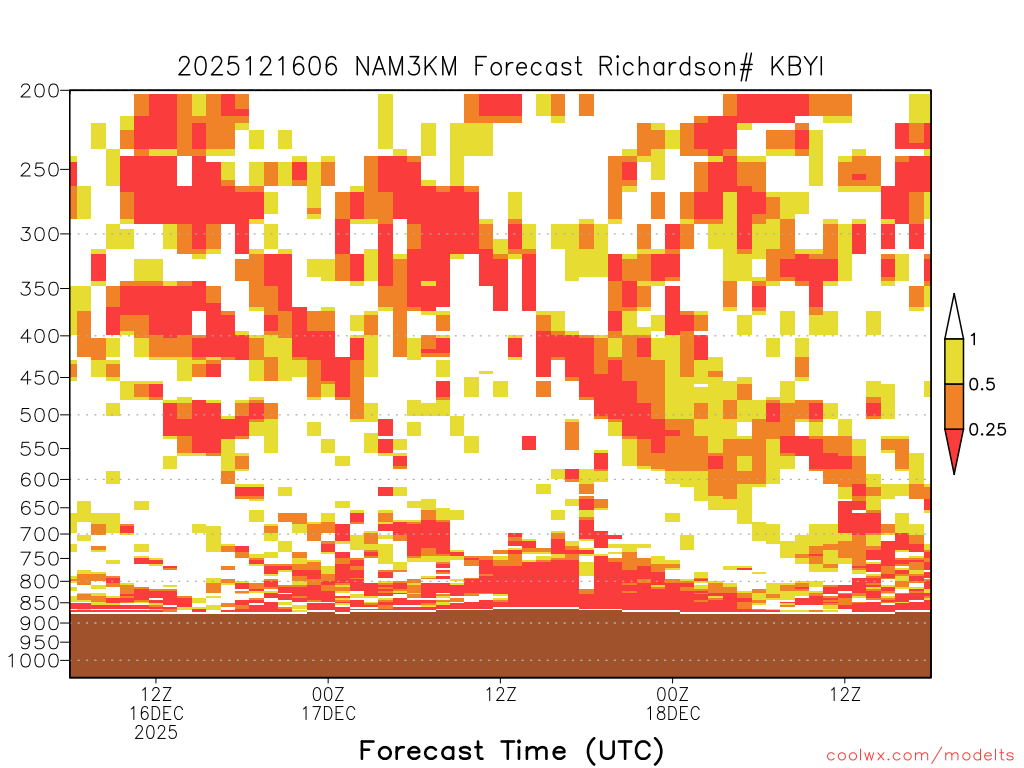 2025121606 NAM3KM Forecast Richardson# KBYI

200
250
300
350
400
450
500
550
600
650
700
750
800
850
900
950
1000

1
0.5
0.25

12Z
16DEC
2025

00Z
17DEC

12Z

00Z
18DEC

12Z

Forecast Time (UTC)

coolwx.com/modelts